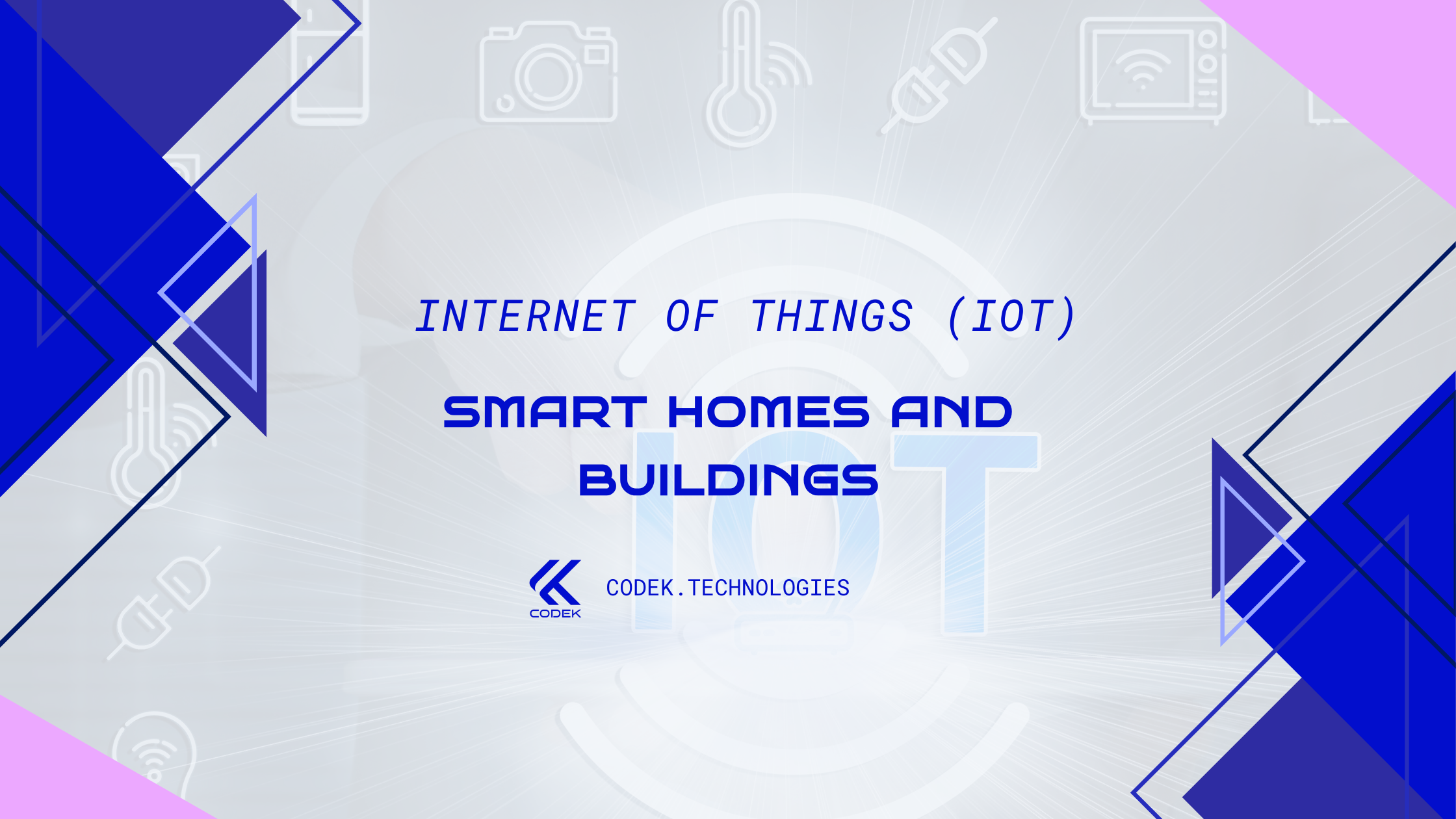 INTERNET OF THINGS (IOT)

SMART HOMES AND BUILDINGS

IOT

CODEK

CODEK.TECHNOLOGIES